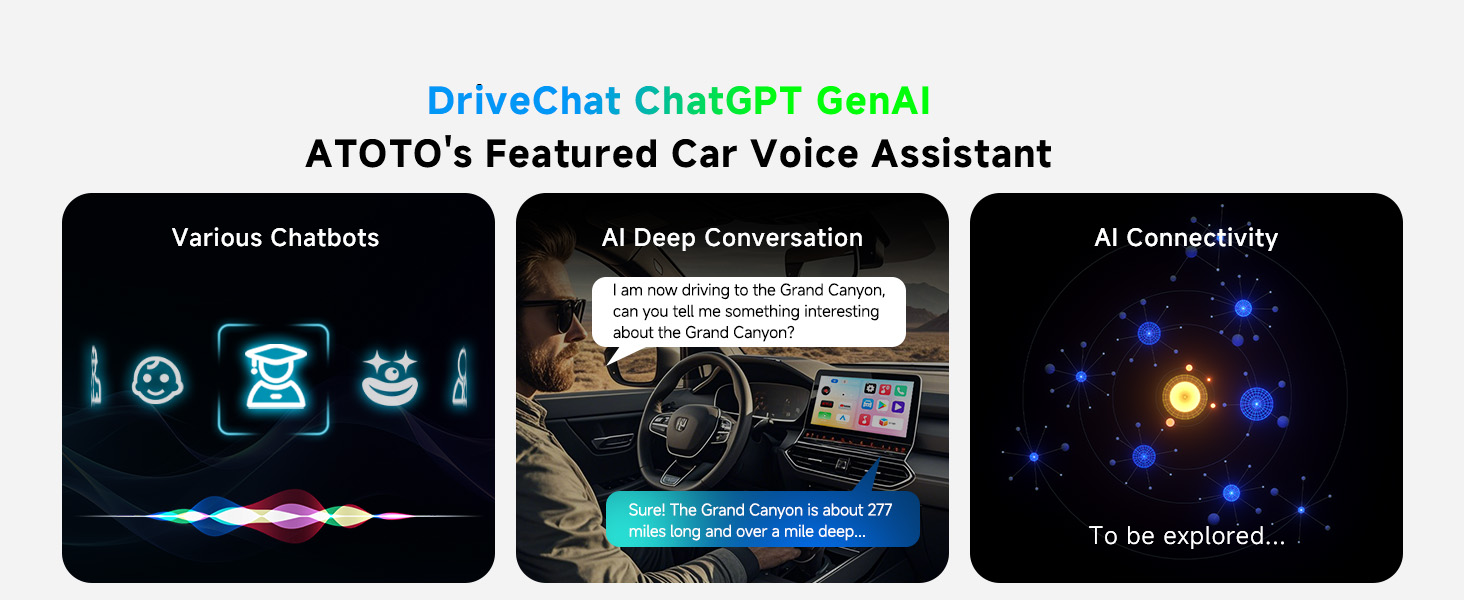 DriveChat ChatGPT GenAI
ATOTO's Featured Car Voice Assistant

Various Chatbots

AI Deep Conversation

I am now driving to the Grand Canyon, can you tell me something interesting about the Grand Canyon?

Sure! The Grand Canyon is about 277 miles long and over a mile deep...

AI Connectivity

To be explored...